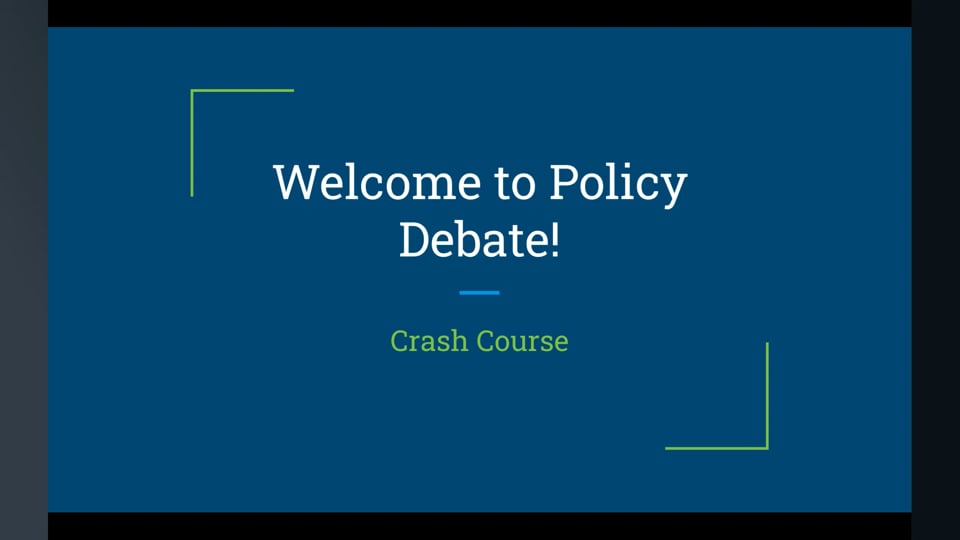 Welcome to Policy Debate!

Crash Course